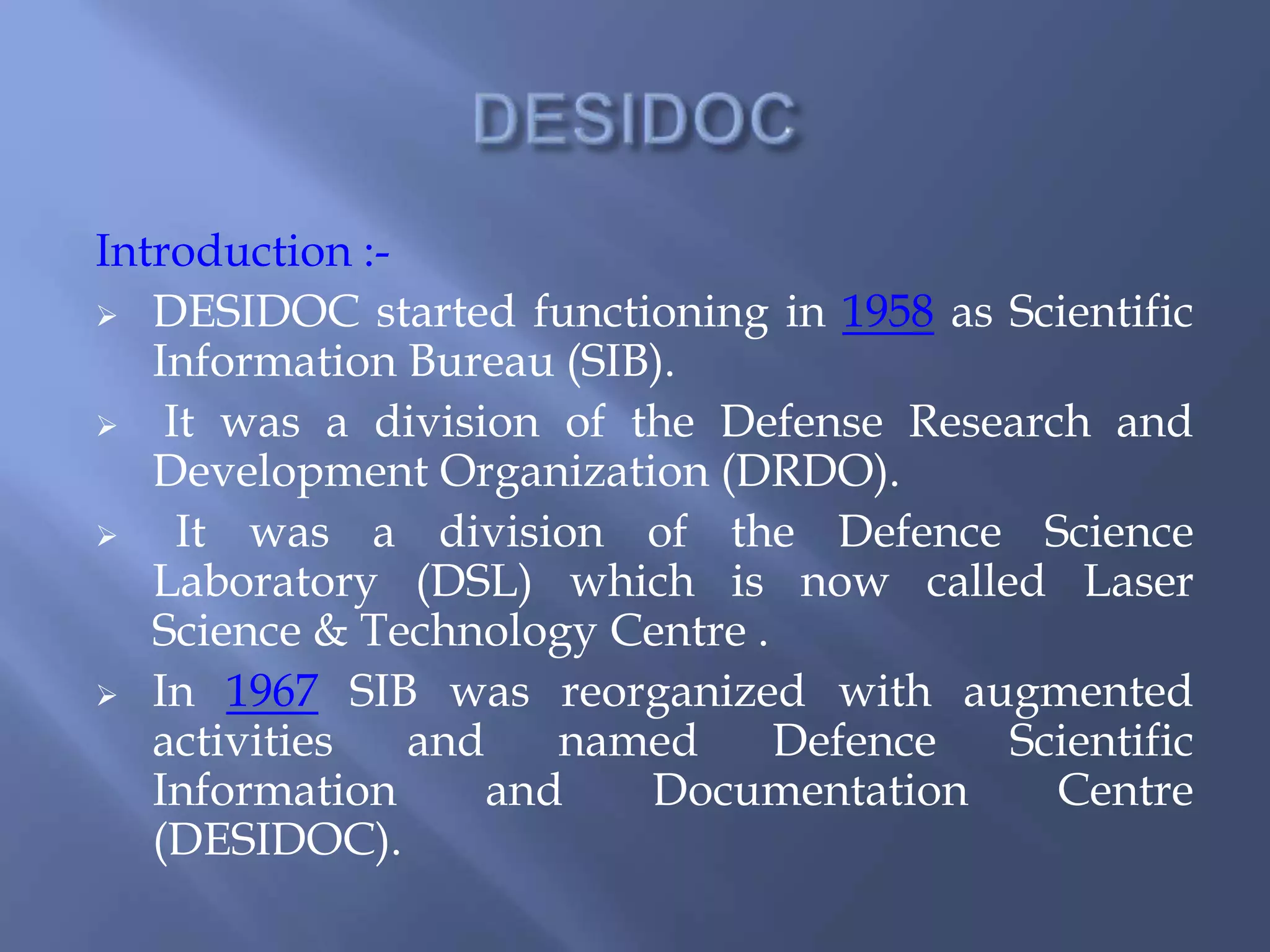 DESIDOC

Introduction :-

➢ DESIDOC started functioning in 1958 as Scientific Information Bureau (SIB).

➢ It was a division of the Defense Research and Development Organization (DRDO).

➢ It was a division of the Defence Science Laboratory (DSL) which is now called Laser Science & Technology Centre .

➢ In 1967 SIB was reorganized with augmented activities and named Defence Scientific Information and Documentation Centre (DESIDOC).